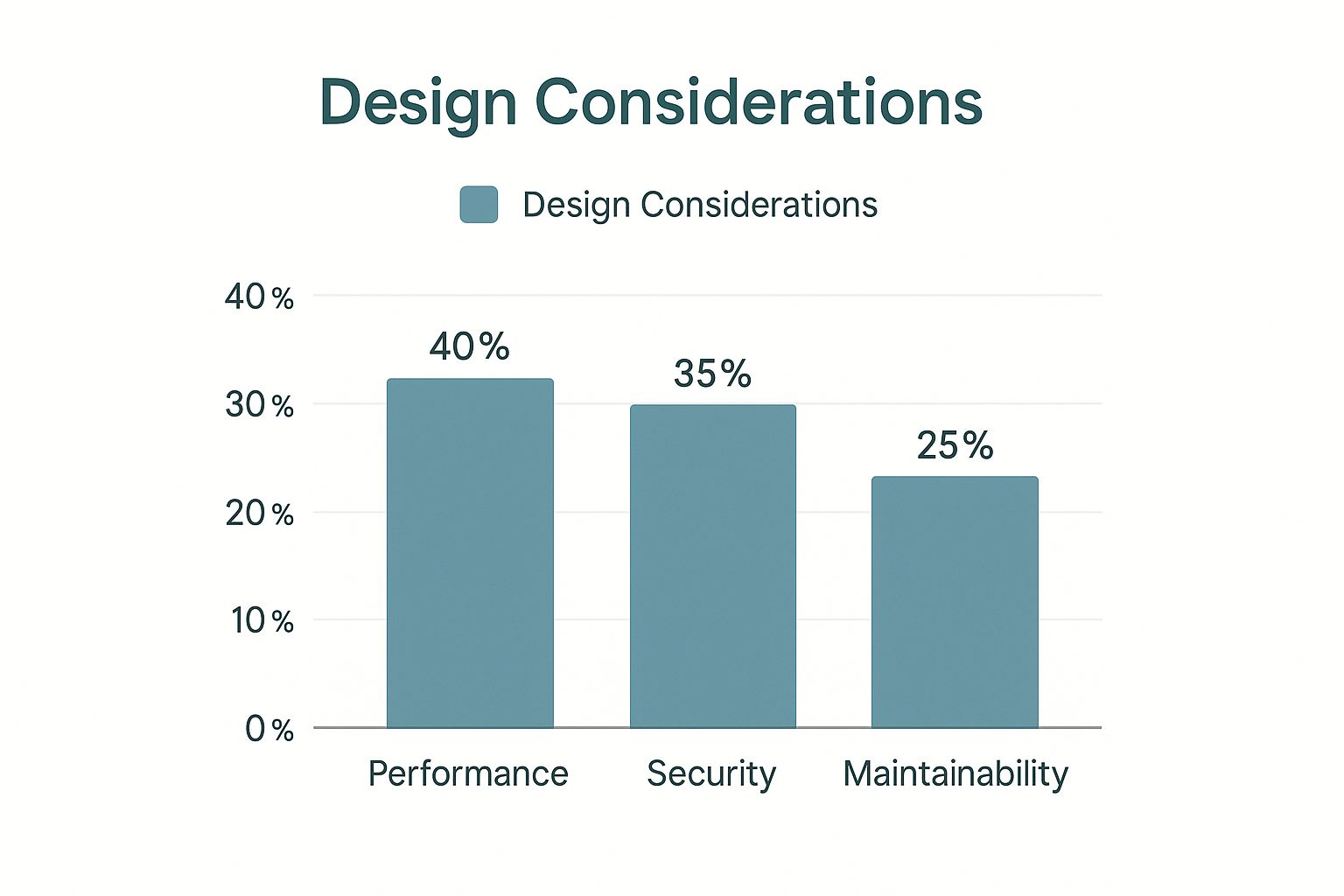 Design Considerations

Design Considerations

40 %
30 %
20 %
10 %
0 %

40%
35%
25%

Performance
Security
Maintainability